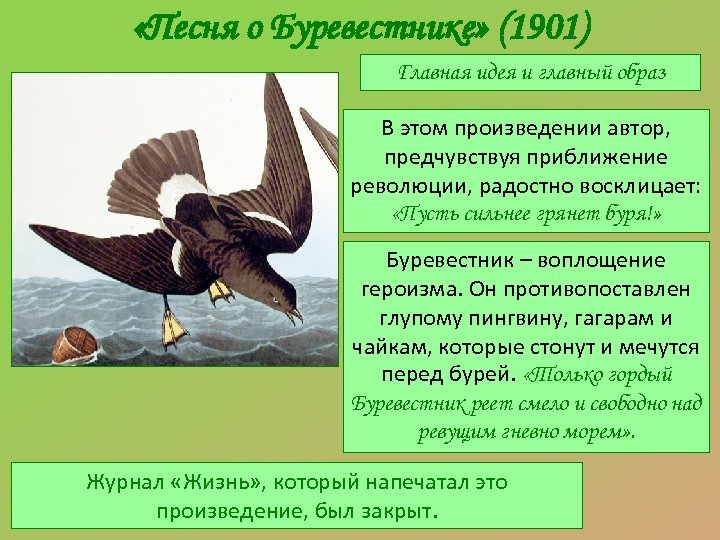 «Песня о Буревестнике» (1901)

Главная идея и главный образ

В этом произведении автор, предчувствуя приближение революции, радостно восклицает: «Пусть сильнее грянет буря!»

Буревестник – воплощение героизма. Он противопоставлен глупому пингвину, гагарам и чайкам, которые стонут и мечутся перед бурей. «Только гордый Буревестник реет смело и свободно над ревущим гневно морем».

Журнал «Жизнь», который напечатал это произведение, был закрыт.